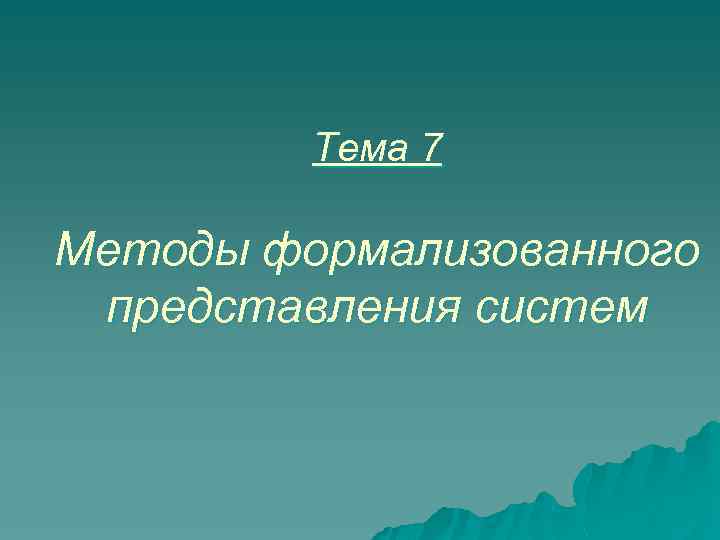 Тема 7

Методы формализованного представления систем